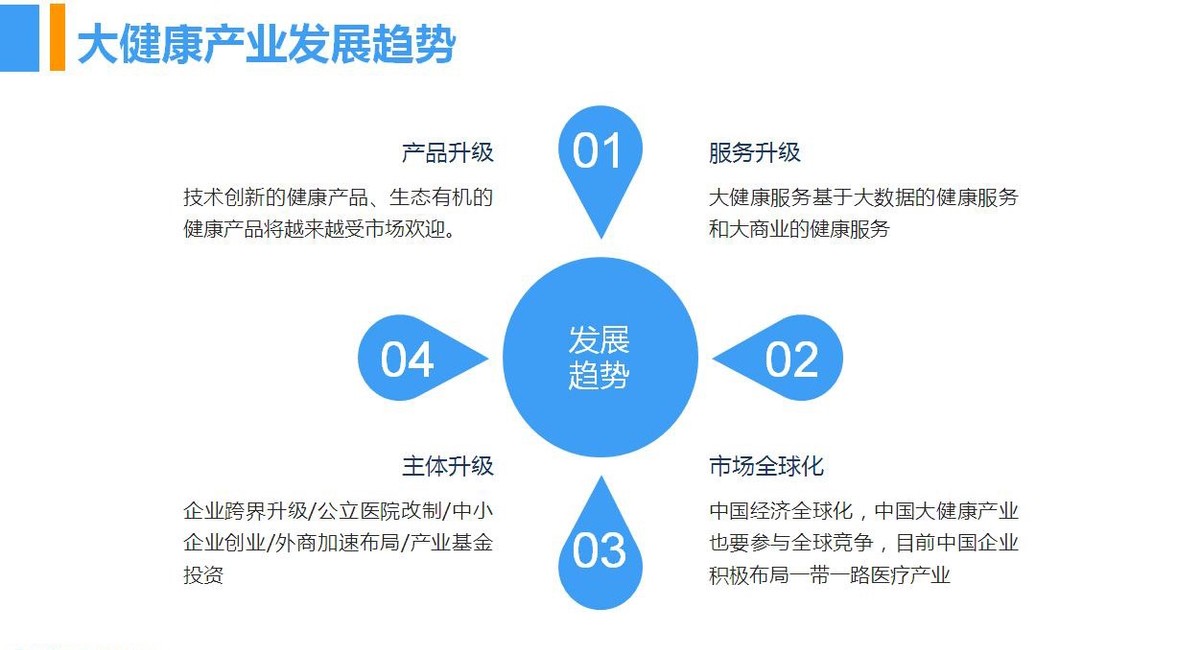 大健康产业发展趋势

产品升级

技术创新的健康产品、生态有机的健康产品将越来越受市场欢迎。

01

服务升级

大健康服务基于大数据的健康服务和大商业的健康服务

04

发展趋势

02

主体升级

企业跨界升级/公立医院改制/中小企业创业/外商加速布局/产业基金投资

03

市场全球化

中国经济全球化，中国大健康产业也要参与全球竞争，目前中国企业积极布局一带一路医疗产业